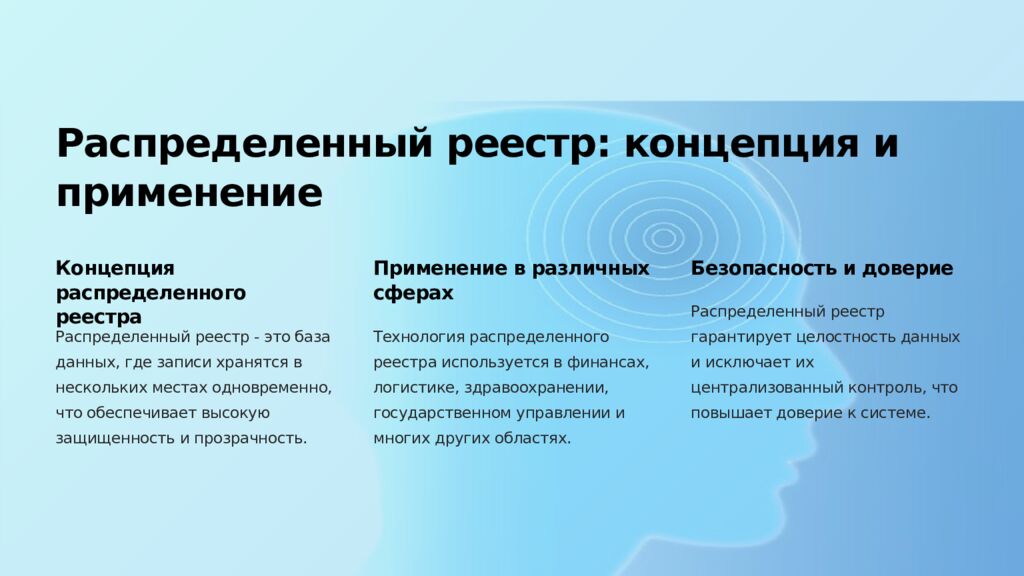 Распределенный реестр: концепция и применение

Концепция распределенного реестра

Распределенный реестр - это база данных, где записи хранятся в нескольких местах одновременно, что обеспечивает высокую защищенность и прозрачность.

Применение в различных сферах

Технология распределенного реестра используется в финансах, логистике, здравоохранении, государственном управлении и многих других областях.

Безопасность и доверие

Распределенный реестр гарантирует целостность данных и исключает их централизованный контроль, что повышает доверие к системе.